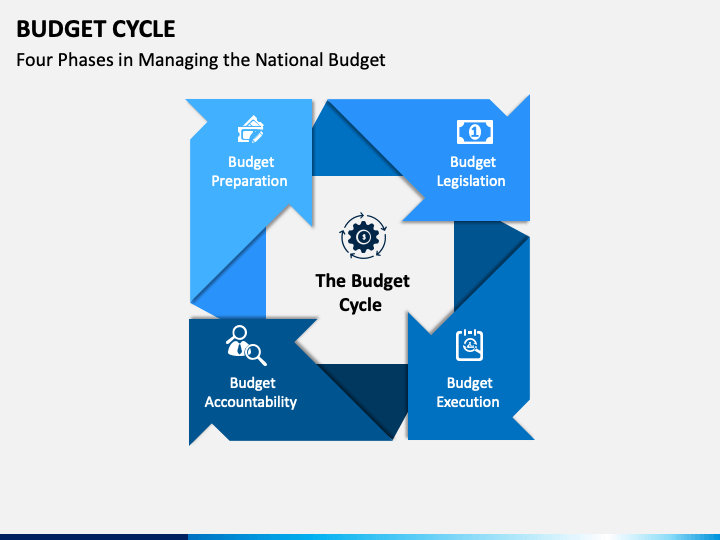 BUDGET CYCLE

Four Phases in Managing the National Budget

Budget Preparation

Budget Legislation

The Budget Cycle

Budget Accountability

Budget Execution